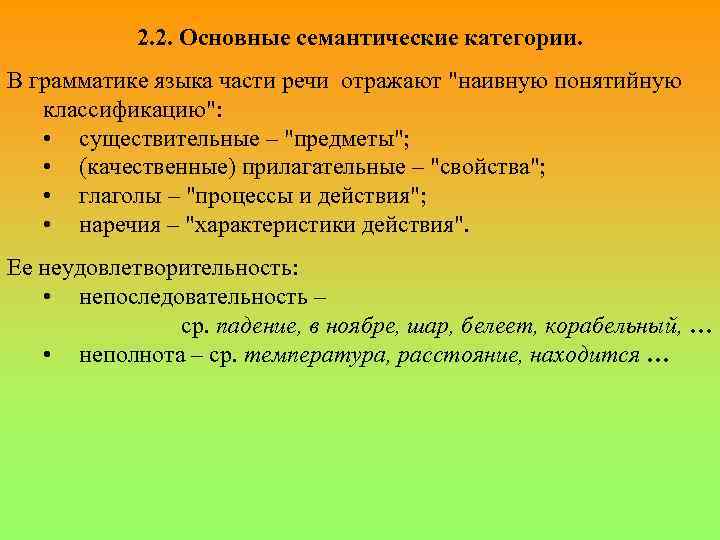 2.2. Основные семантические категории.

В грамматике языка части речи отражают "наивную понятийную классификацию":
• существительные – "предметы";
• (качественные) прилагательные – "свойства";
• глаголы – "процессы и действия";
• наречия – "характеристики действия".

Ее неудовлетворительность:
• непоследовательность – ср. падение, в ноябре, шар, белеет, корабельный, …
• неполнота – ср. температура, расстояние, находится …